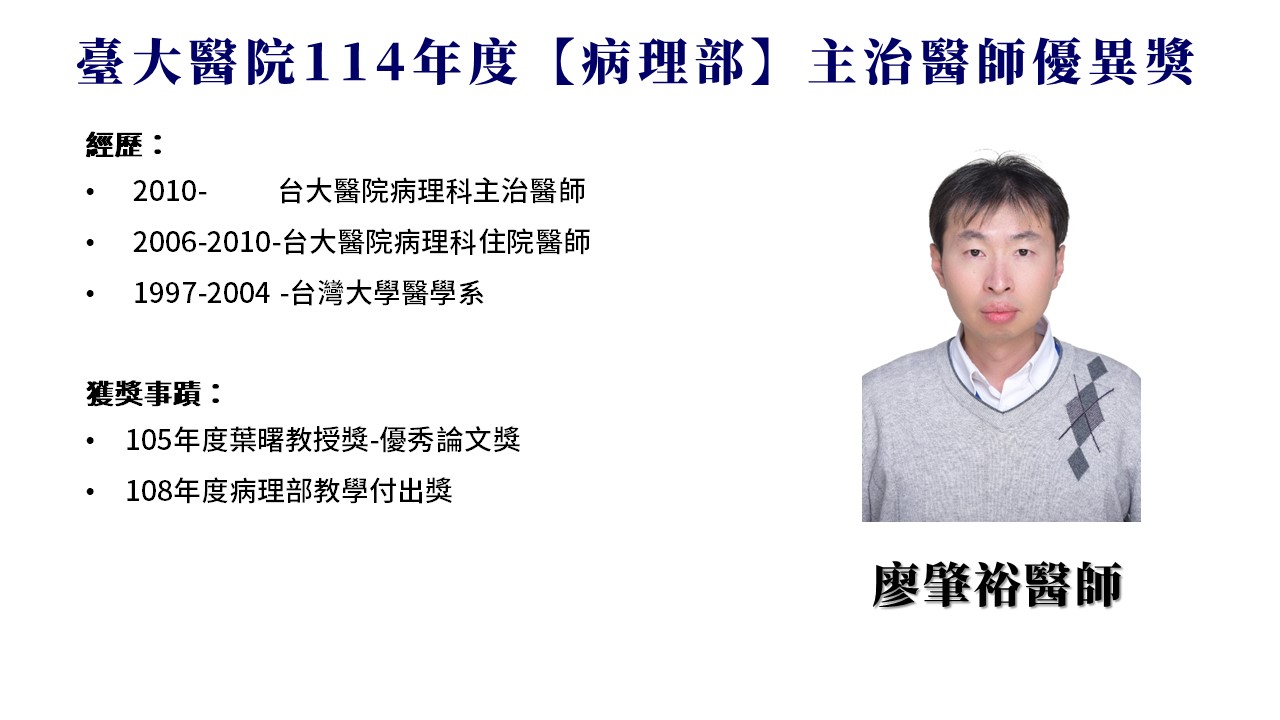 臺大醫院114年度【病理部】主治醫師優異獎

經歷：

• 2010- 台大醫院病理科主治醫師
• 2006-2010-台大醫院病理科住院醫師
• 1997-2004 -台灣大學醫學系

獲獎事蹟：

• 105年度葉曙教授獎-優秀論文獎
• 108年度病理部教學付出獎

廖肇裕醫師